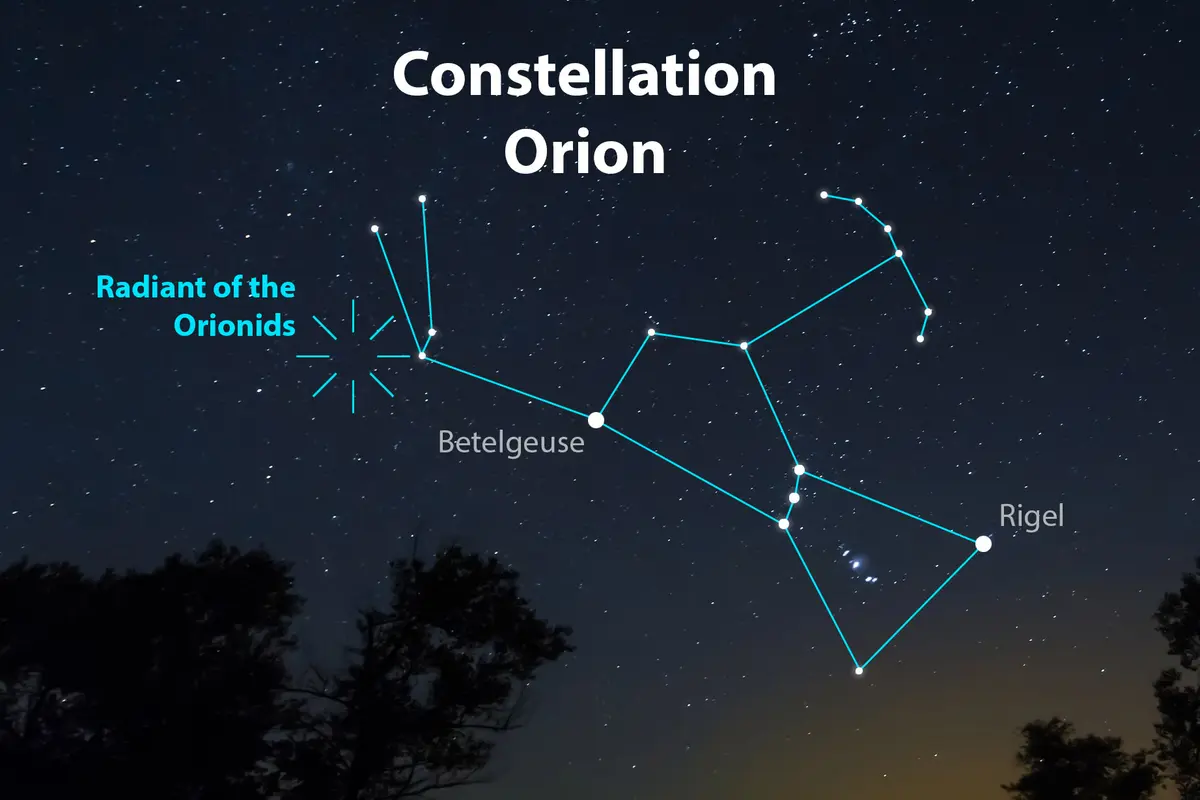 Constellation
Orion

Radiant of the
Orionids

Betelgeuse

Rigel